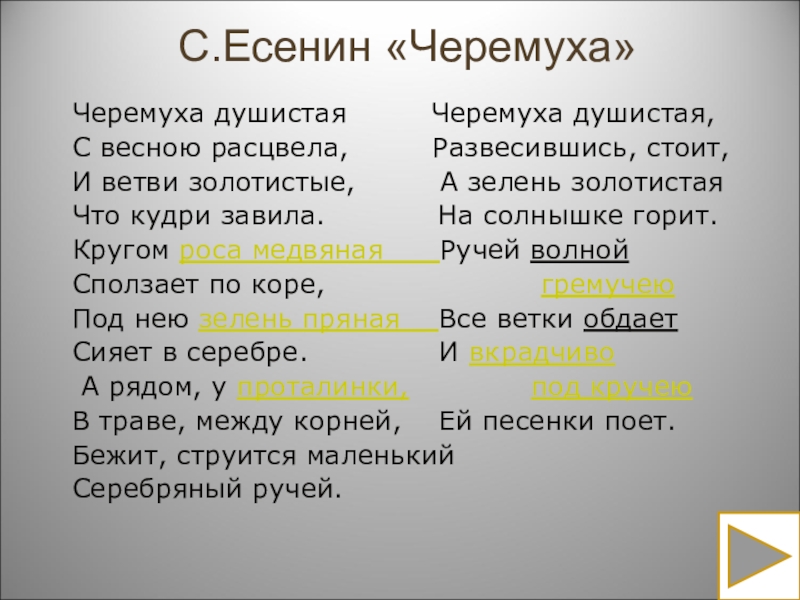 С.Есенин «Черемуха»

Черемуха душистая
С весною расцвела,
И ветви золотистые,
Что кудри завила.
Кругом роса медвяная
Сползает по коре,
Под нею зелень пряная
Сияет в серебре.
А рядом, у проталинки,
В траве, между корней,
Бежит, струится маленький
Серебряный ручей.

Черемуха душистая,
Развесившись, стоит,
А зелень золотистая
На солнышке горит.
Ручей волной
гремучею
Все ветки обдает
И вкрадчиво
под кручею
Ей песенки поет.